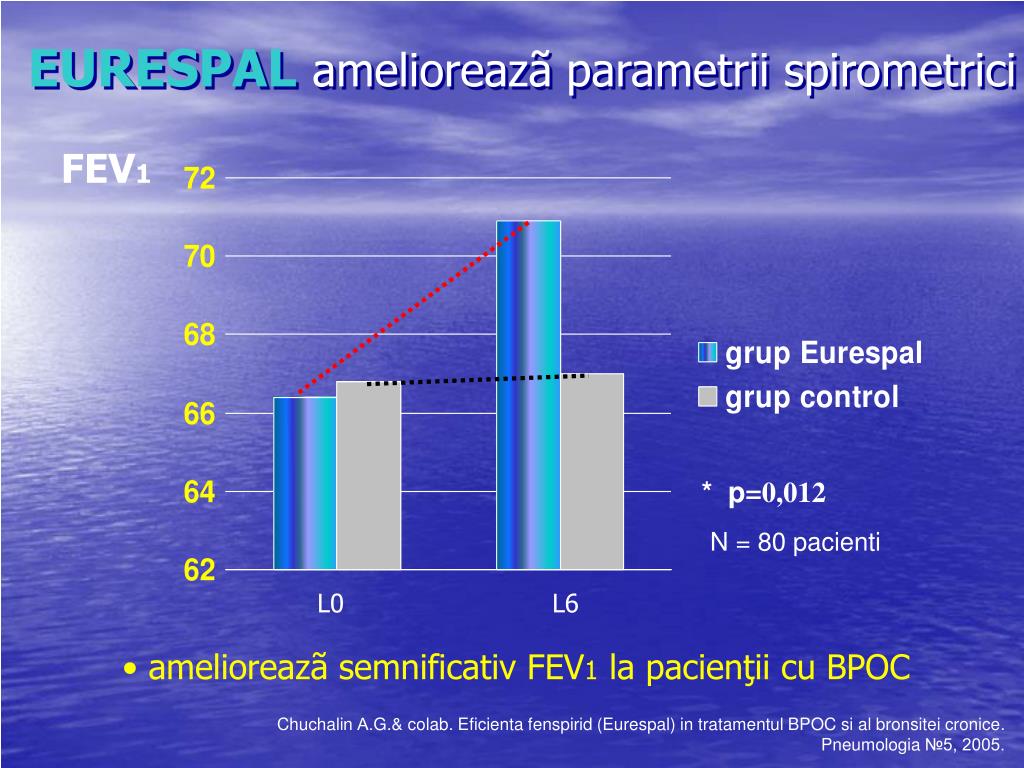 EURESPAL amelioreazã parametrii spirometrici

FEV1

72
70
68
66
64
62

L0
L6

grup Eurespal
grup control

* p=0,012
N = 80 pacienti

• amelioreazã semnificativ FEV1 la pacienţii cu BPOC

Chuchalin A.G.& colab. Eficienta fenspirid (Eurespal) in tratamentul BPOC si al bronsitei cronice. Pneumologia №5, 2005.